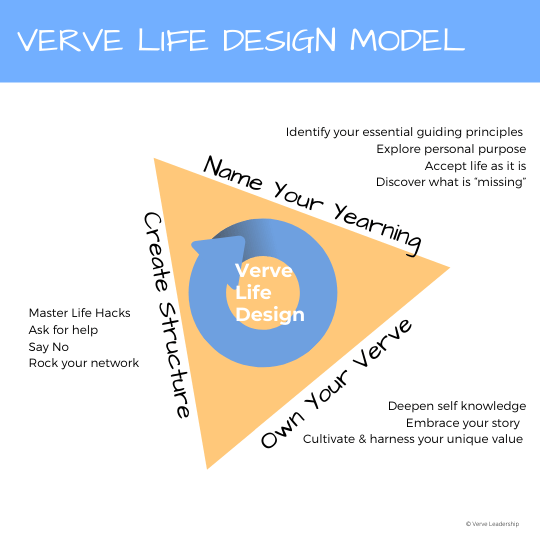 VERVE LIFE DESIGN MODEL

Identify your essential guiding principles
Explore personal purpose
Accept life as it is
Discover what is "missing"

Name Your Yearning

Create Structure

Verve Life Design

Master Life Hacks
Ask for help
Say No
Rock your network

Own Your Verve

Deepen self knowledge
Embrace your story
Cultivate & harness your unique value

© Verve Leadership